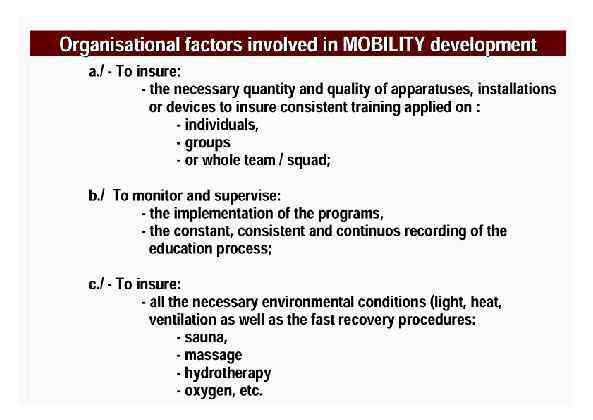 Organisational factors involved in MOBILITY development

a./ - To insure:
- the necessary quantity and quality of apparatuses, installations or devices to insure consistent training applied on :
- individuals,
- groups
- or whole team / squad;

b./ To monitor and supervise:
- the implementation of the programs,
- the constant, consistent and continuos recording of the education process;

c./ - To insure:
- all the necessary environmental conditions (light, heat, ventilation as well as the fast recovery procedures:
- sauna,
- massage
- hydrotherapy
- oxygen, etc.